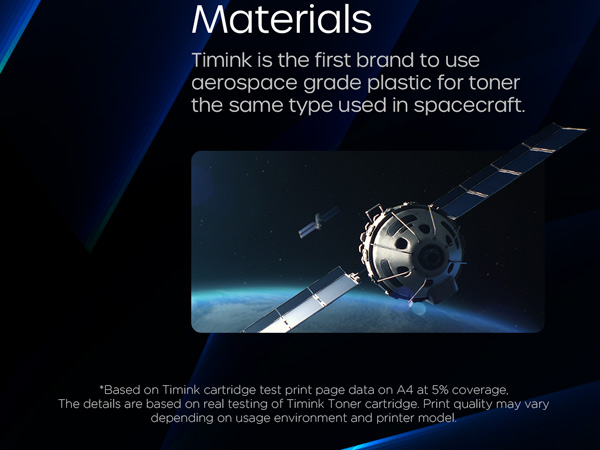 Materials

Timink is the first brand to use aerospace grade plastic for toner the same type used in spacecraft.

*Based on Timink cartridge test print page data on A4 at 5% coverage, The details are based on real testing of Timink Toner cartridge. Print quality may vary depending on usage environment and printer model.